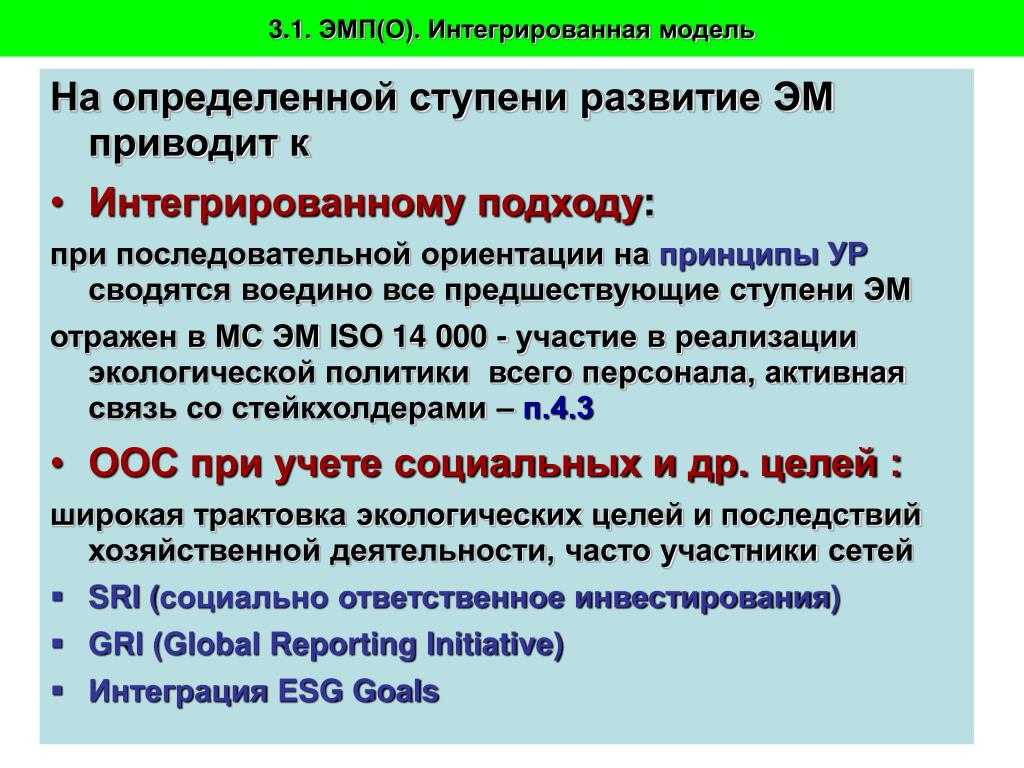 3.1. ЭМП(О). Интегрированная модель

На определенной ступени развитие ЭМ приводит к

• Интегрированному подходу:

при последовательной ориентации на принципы УР сводятся воедино все предшествующие ступени ЭМ

отражен в МС ЭМ ISO 14 000 - участие в реализации экологической политики всего персонала, активная связь со стейкхолдерами – п.4.3

• ООС при учете социальных и др. целей :

широкая трактовка экологических целей и последствий хозяйственной деятельности, часто участники сетей

▪ SRI (социально ответственное инвестирования)

▪ GRI (Global Reporting Initiative)

▪ Интеграция ESG Goals